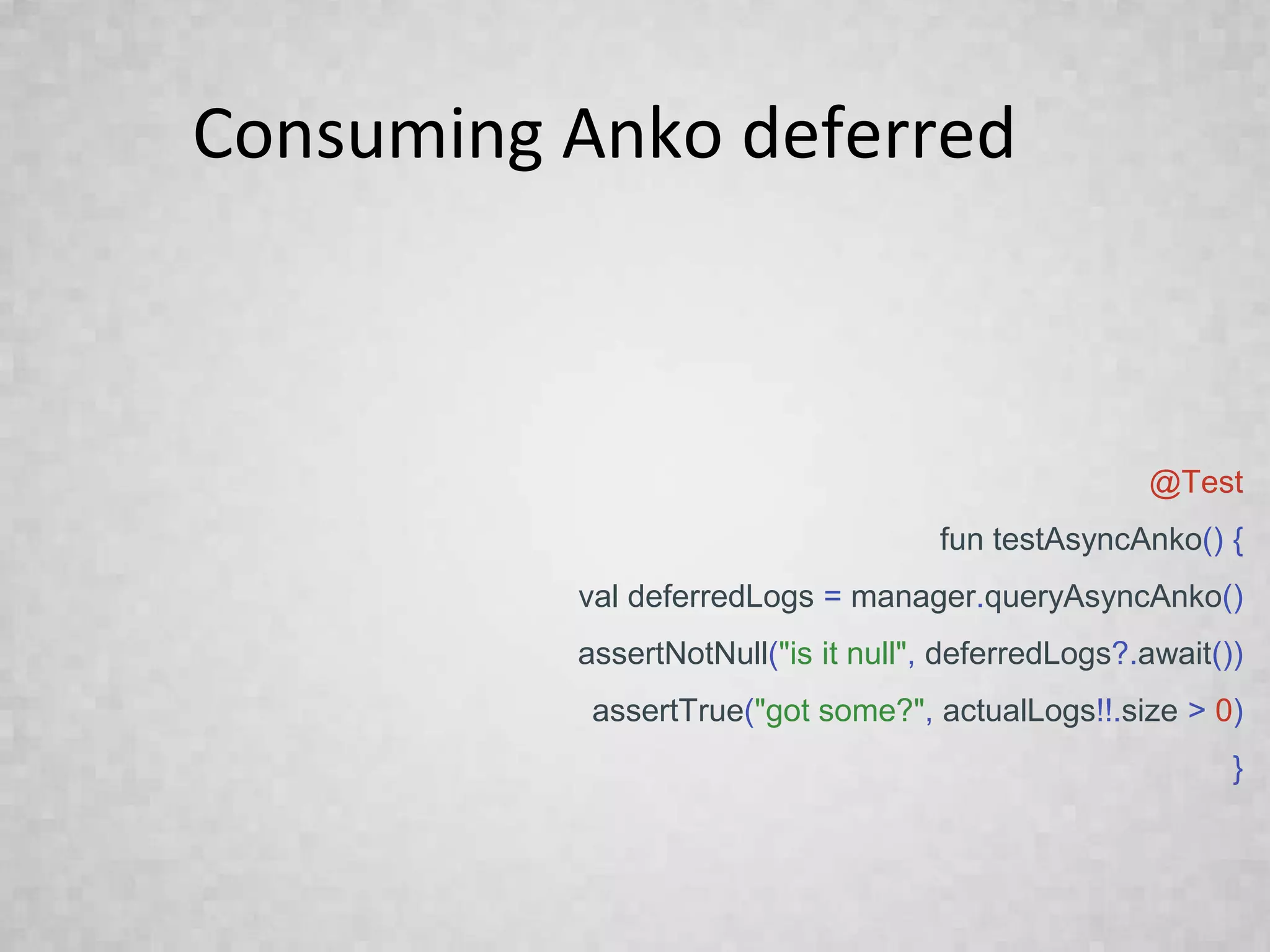 Consuming Anko deferred

@Test
fun testAsyncAnko() {
val deferredLogs = manager.queryAsyncAnko()
assertNotNull("is it null", deferredLogs?.await())
assertTrue("got some?", actualLogs!!.size > 0)
}